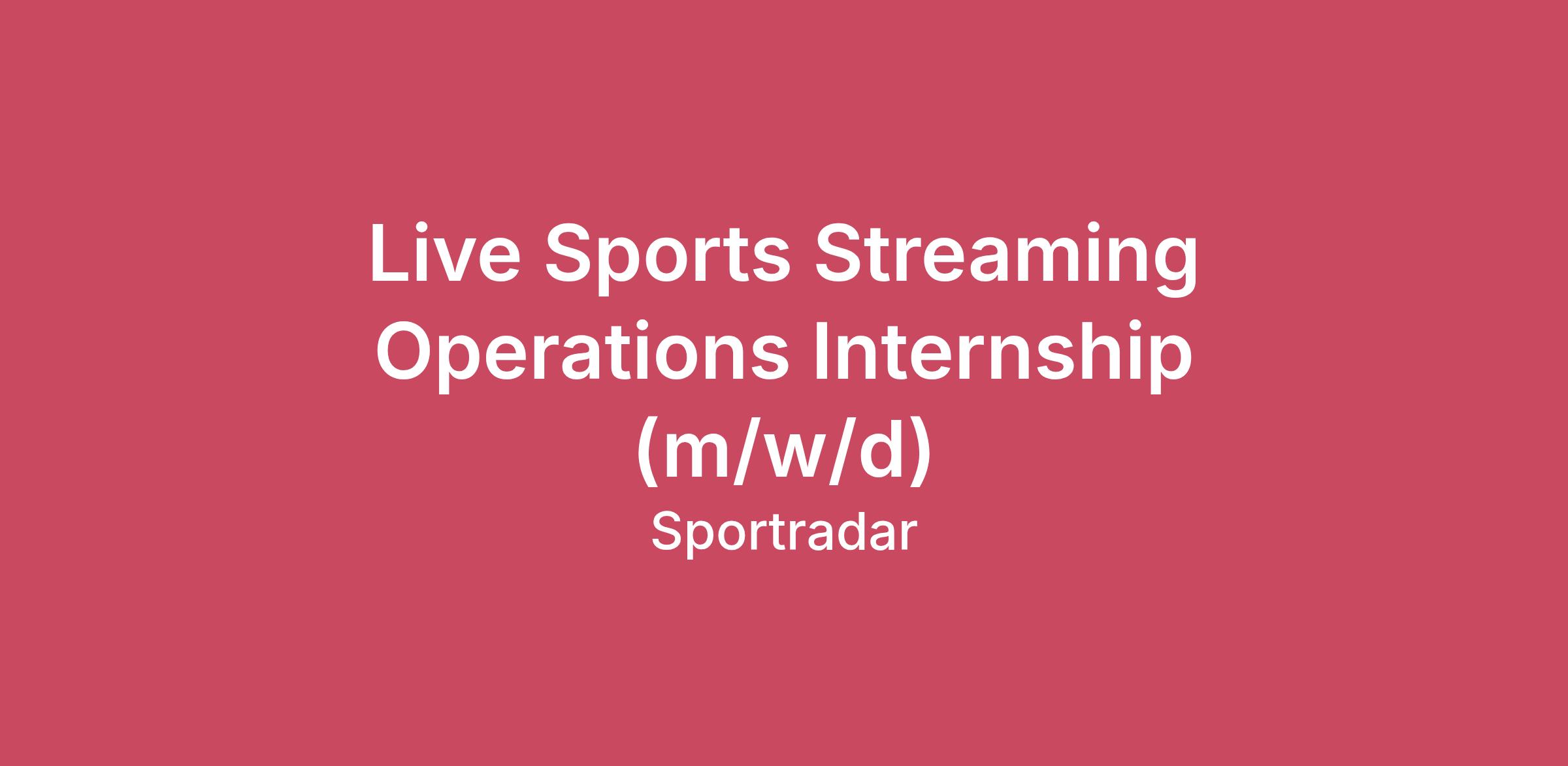 Live Sports Streaming Operations Internship (m/w/d)

Sportradar